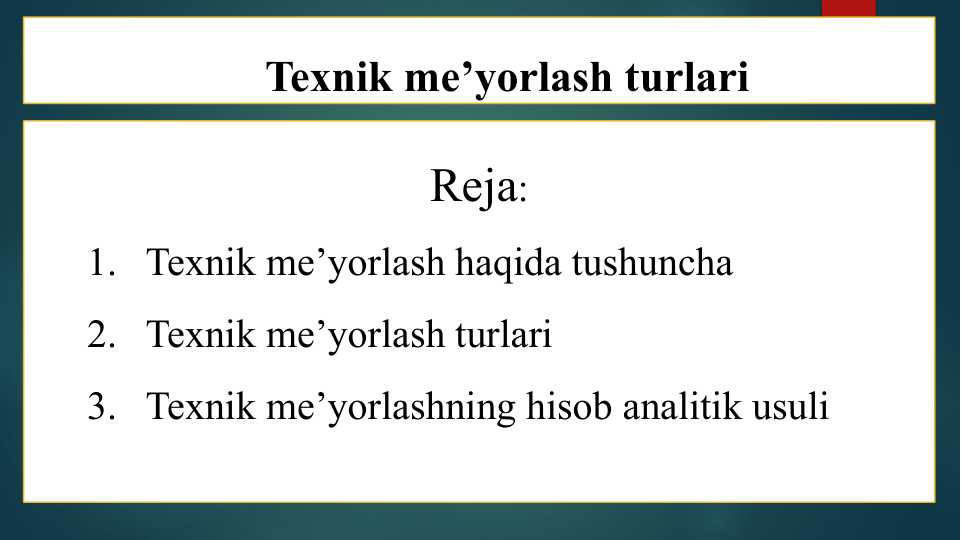 Texnik me’yorlash turlari

Reja:

1. Texnik me’yorlash haqida tushuncha

2. Texnik me’yorlash turlari

3. Texnik me’yorlashning hisob analitik usuli